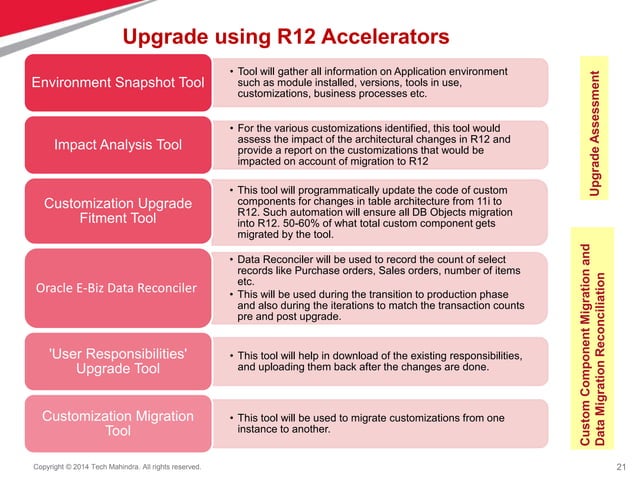 Upgrade using R12 Accelerators

Environment Snapshot Tool

• Tool will gather all information on Application environment such as module installed, versions, tools in use, customizations, business processes etc.

Impact Analysis Tool

• For the various customizations identified, this tool would assess the impact of the architectural changes in R12 and provide a report on the customizations that would be impacted on account of migration to R12

Customization Upgrade Fitment Tool

• This tool will programmatically update the code of custom components for changes in table architecture from 11i to R12. Such automation will ensure all DB Objects migration into R12. 50-60% of what total custom component gets migrated by the tool.

Oracle E-Biz Data Reconciler

• Data Reconciler will be used to record the count of select records like Purchase orders, Sales orders, number of items etc.
• This will be used during the transition to production phase and also during the iterations to match the transaction counts pre and post upgrade.

'User Responsibilities' Upgrade Tool

• This tool will help in download of the existing responsibilities, and uploading them back after the changes are done.

Customization Migration Tool

• This tool will be used to migrate customizations from one instance to another.

Upgrade Assessment

Custom Component Migration and Data Migration Reconciliation

Copyright © 2014 Tech Mahindra. All rights reserved.

21